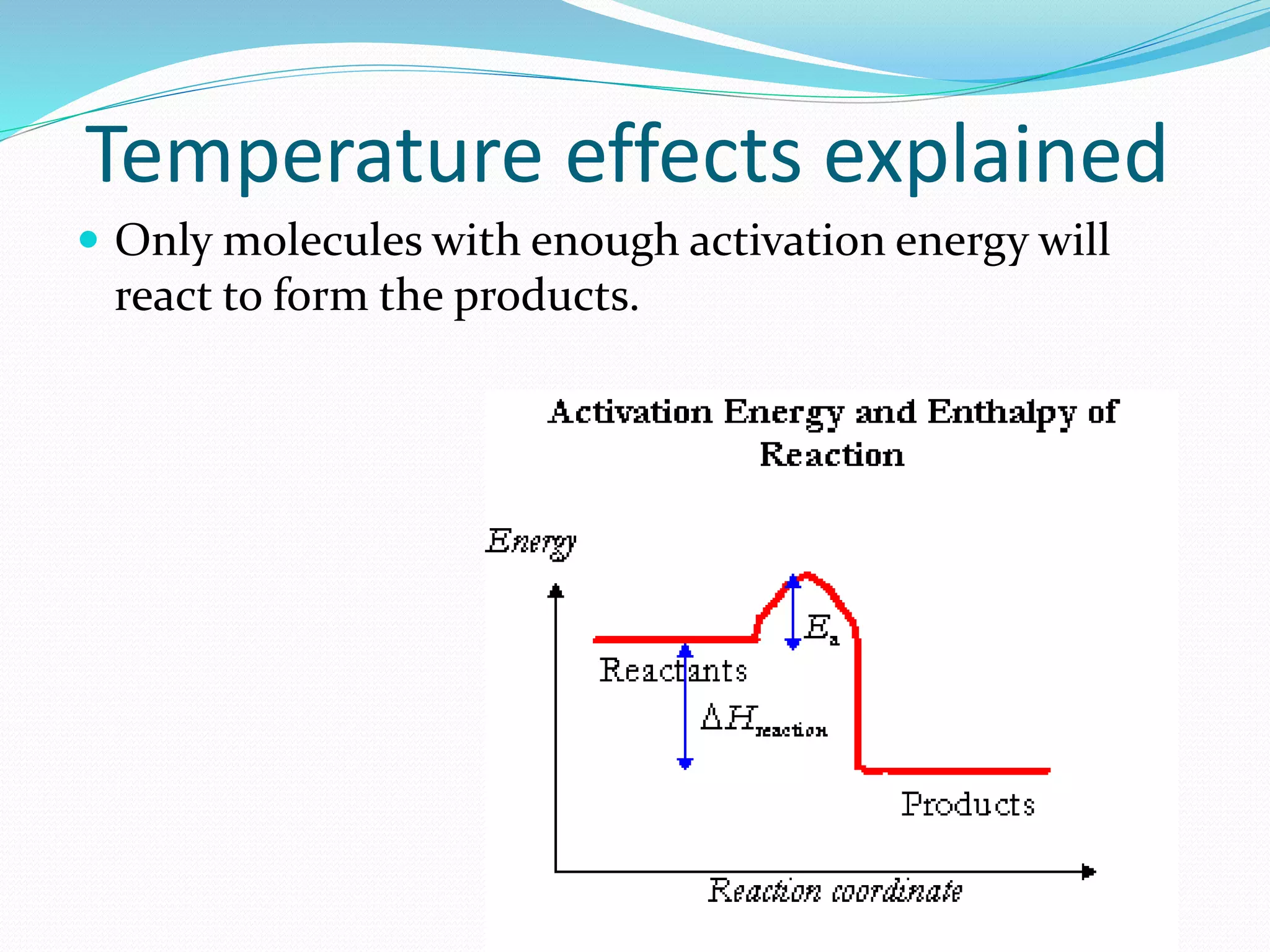 Temperature effects explained

Only molecules with enough activation energy will react to form the products.

Activation Energy and Enthalpy of Reaction

Energy

$E_a$

Reactants

$\Delta H_{reaction}$

Products

Reaction coordinate